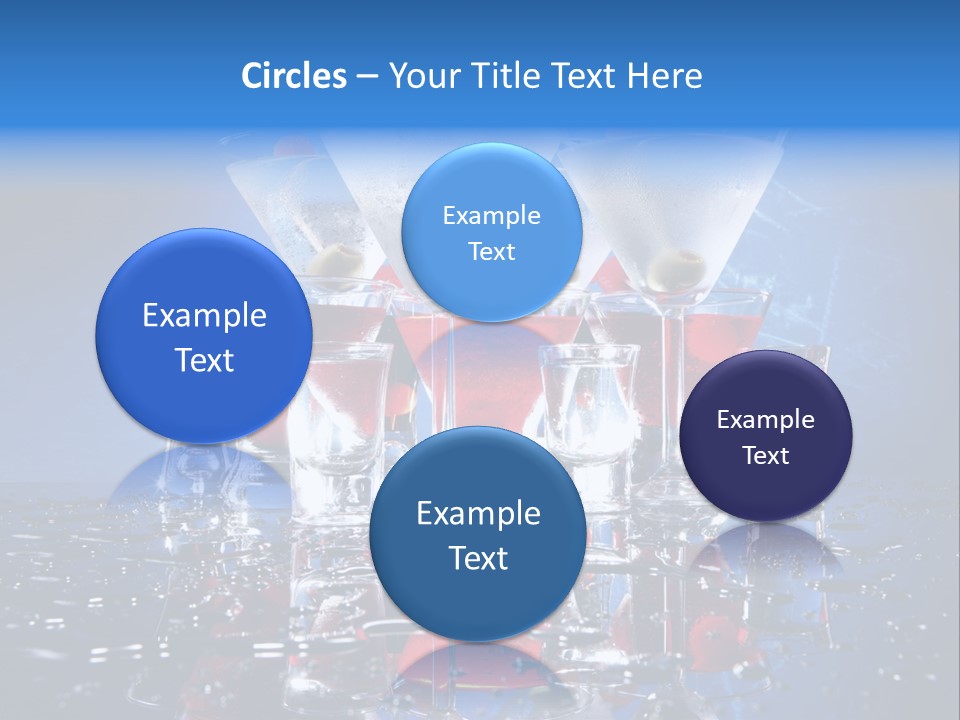 Circles – Your Title Text Here

Example Text

Example Text

Example Text

Example Text